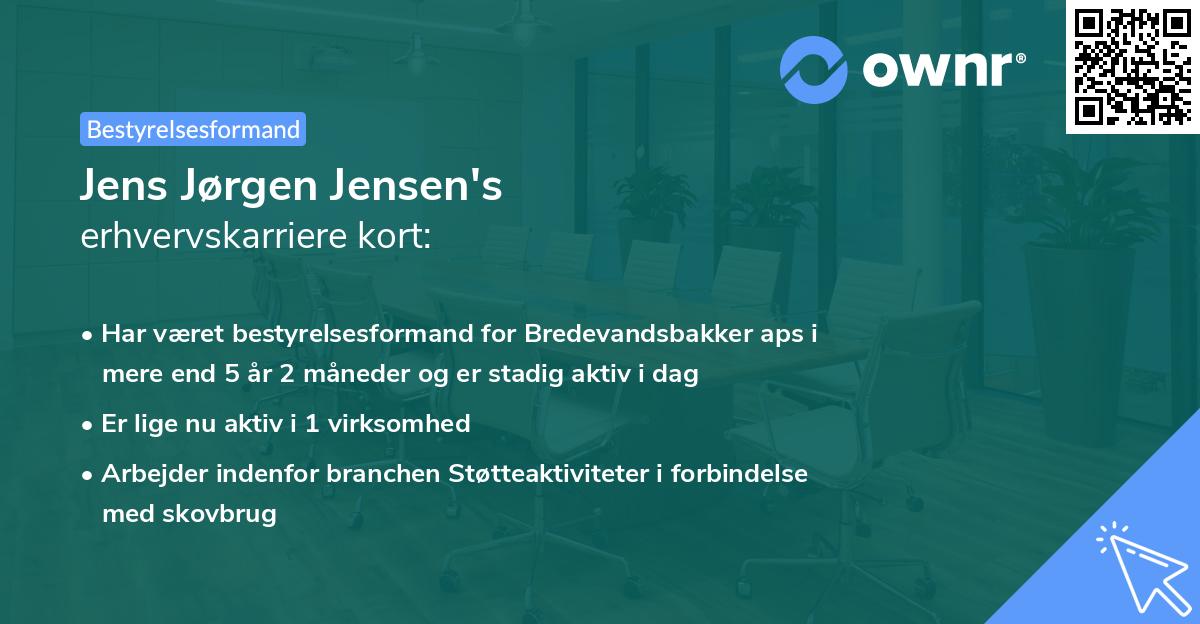 ownr®

Bestyrelsesformand

Jens Jørgen Jensen's
erhvervskarriere kort:

• Har været bestyrelsesformand for Bredevandsbakker aps i mere end 5 år 2 måneder og er stadig aktiv i dag

• Er lige nu aktiv i 1 virksomhed

• Arbejder indenfor branchen Støtteaktiviteter i forbindelse med skovbrug